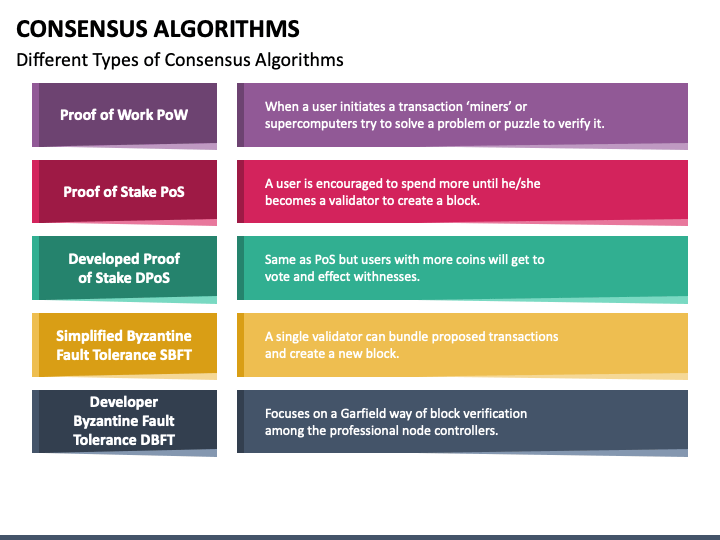 CONSENSUS ALGORITHMS

Different Types of Consensus Algorithms

Proof of Work PoW

When a user initiates a transaction ‘miners’ or supercomputers try to solve a problem or puzzle to verify it.

Proof of Stake PoS

A user is encouraged to spend more until he/she becomes a validator to create a block.

Developed Proof of Stake DPoS

Same as PoS but users with more coins will get to vote and effect withnesses.

Simplified Byzantine Fault Tolerance SBFT

A single validator can bundle proposed transactions and create a new block.

Developer Byzantine Fault Tolerance DBFT

Focuses on a Garfield way of block verification among the professional node controllers.